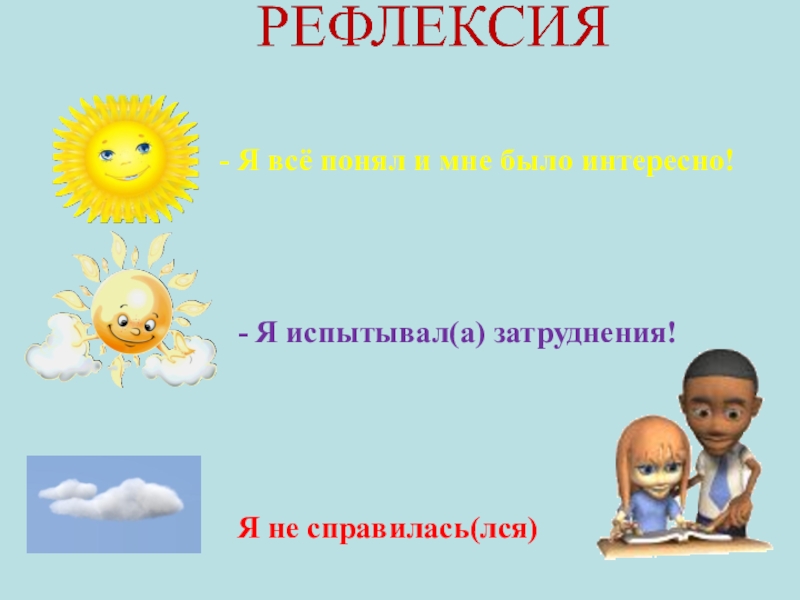 РЕФЛЕКСИЯ

- Я всё понял и мне было интересно!

- Я испытывал(а) затруднения!

Я не справилась(лся)